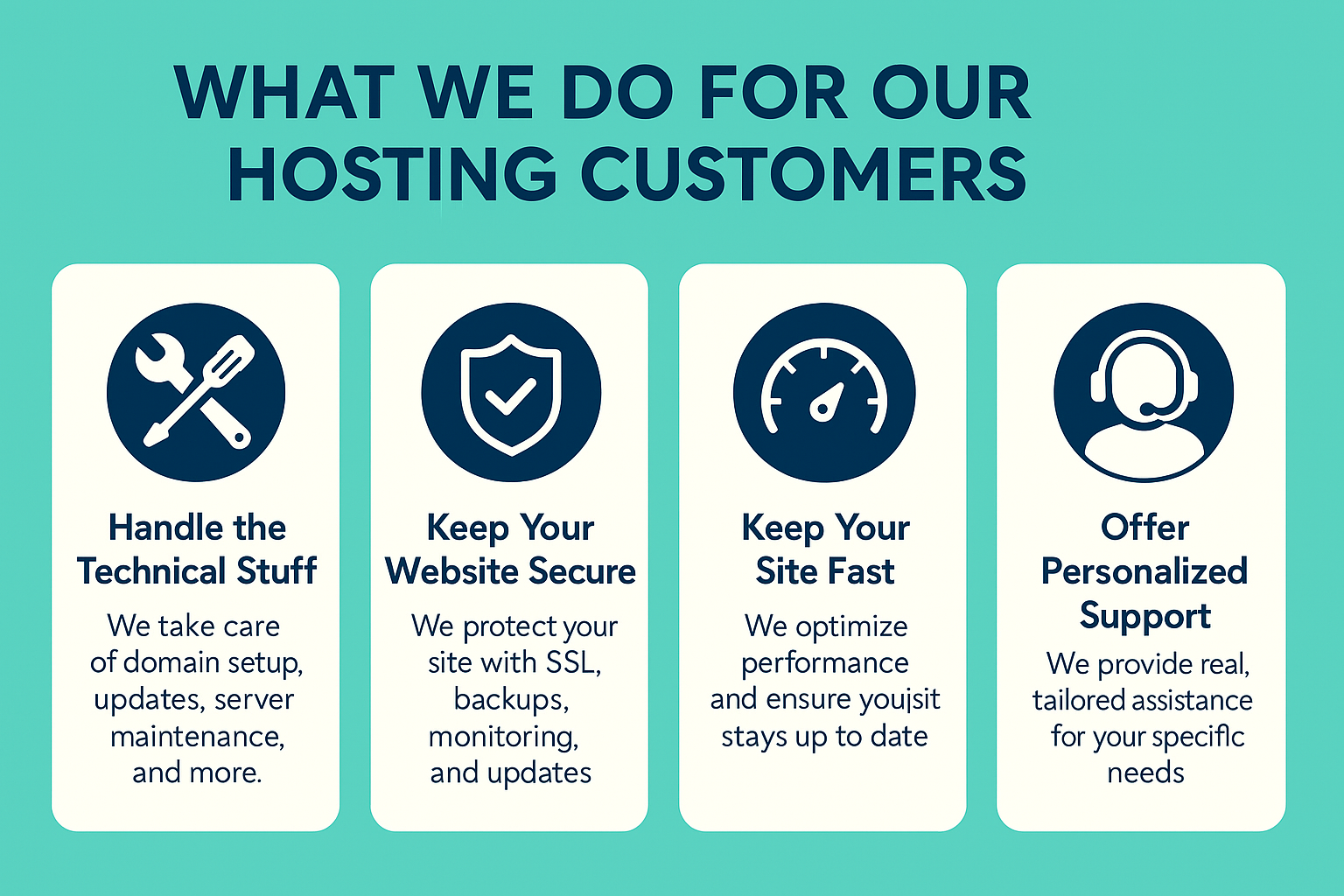 WHAT WE DO FOR OUR HOSTING CUSTOMERS

Handle the Technical Stuff

We take care of domain setup, updates, server maintenance, and more.

Keep Your Website Secure

We protect your site with SSL, backups, monitoring, and updates

Keep Your Site Fast

We optimize performance and ensure youjsit stays up to date

Offer Personalized Support

We provide real, tailored assistance for your speciflc needs